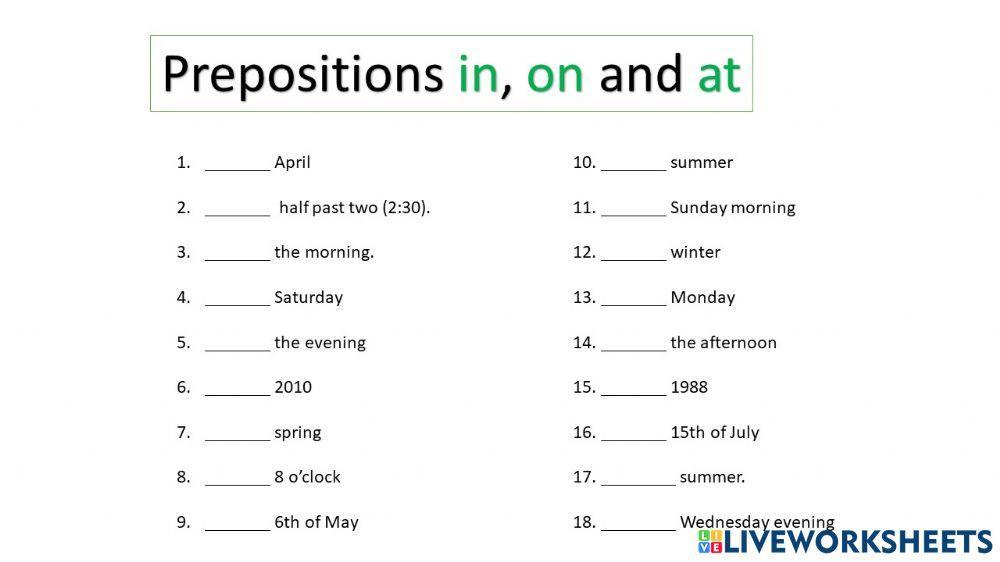 Prepositions in, on and at

1. _______ April
2. _______ half past two (2:30).
3. _______ the morning.
4. _______ Saturday
5. _______ the evening
6. _______ 2010
7. _______ spring
8. _______ 8 o'clock
9. _______ 6th of May

10. _______ summer
11. _______ Sunday morning
12. _______ winter
13. _______ Monday
14. _______ the afternoon
15. _______ 1988
16. _______ 15th of July
17. ________ summer.
18. ________ Wednesday evening

LIVEWORKSHEETS